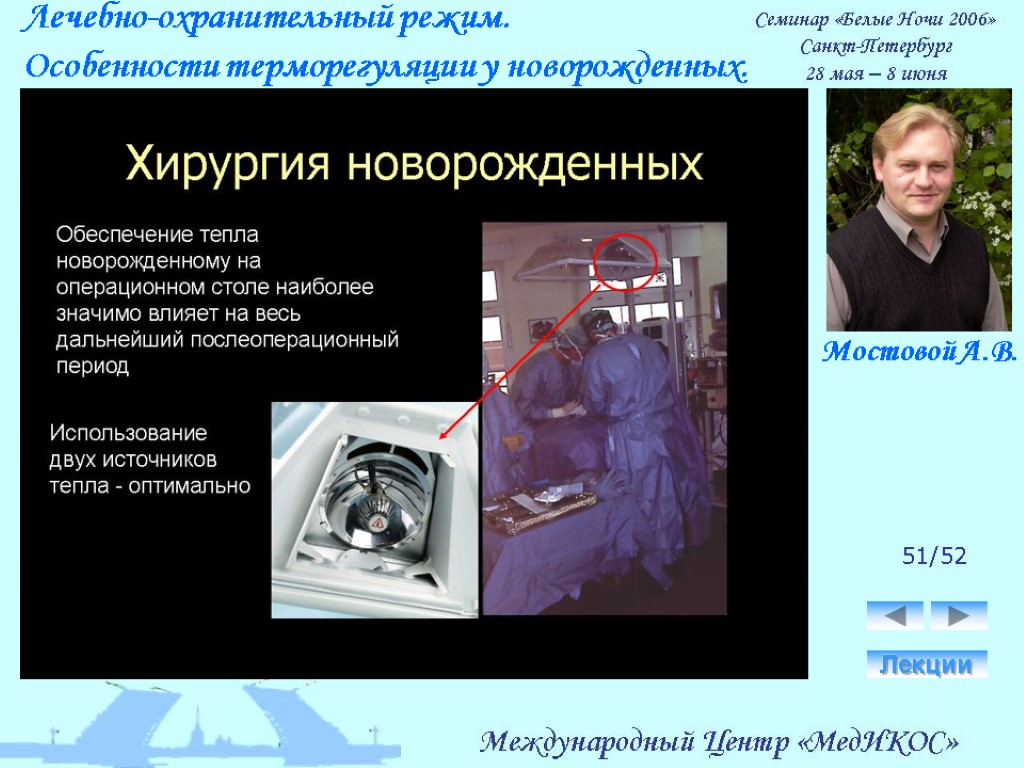 Лечебно-охранительный режим.
Особенности терморегуляции у новорожденных.

Семинар «Белые Ночи 2006»
Санкт-Петербург
28 мая – 8 июня

Хирургия новорожденных

Обеспечение тепла новорожденному на операционном столе наиболее значимо влияет на весь дальнейший послеоперационный период

Использование двух источников тепла - оптимально

Мостовой А.В.

51/52

Лекции

Международный Центр «МедИКОС»